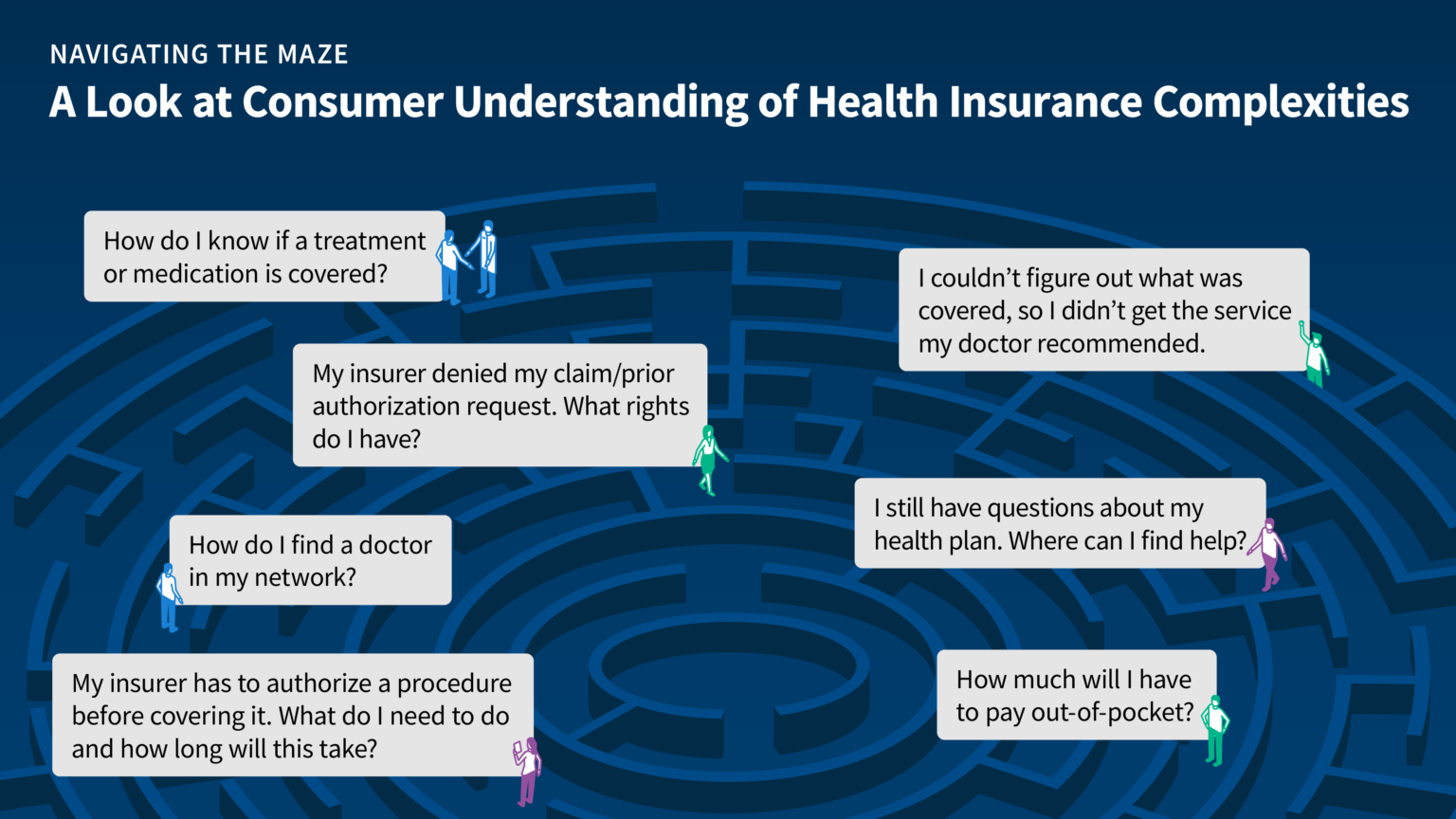 NAVIGATING THE MAZE

A Look at Consumer Understanding of Health Insurance Complexities

How do I know if a treatment or medication is covered?

I couldn’t figure out what was covered, so I didn’t get the service my doctor recommended.

My insurer denied my claim/prior authorization request. What rights do I have?

I still have questions about my health plan. Where can I find help?

How do I find a doctor in my network?

My insurer has to authorize a procedure before covering it. What do I need to do and how long will this take?

How much will I have to pay out-of-pocket?